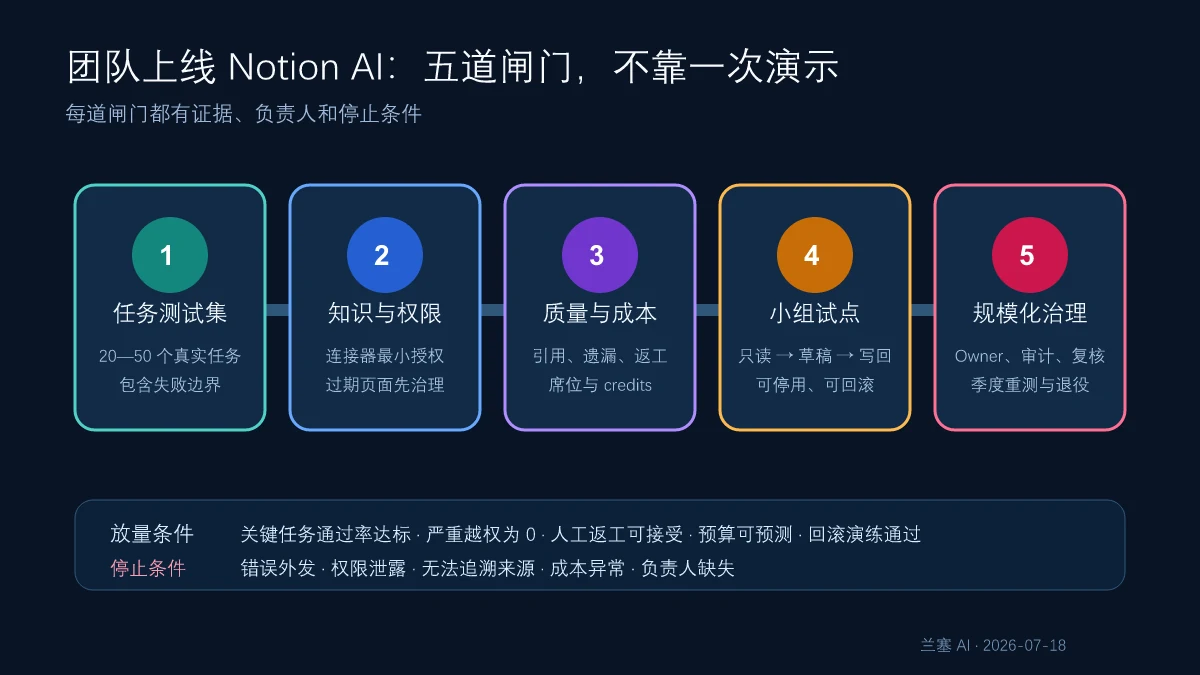 团队上线 Notion AI：五道闸门，不靠一次演示

每道闸门都有证据、负责人和停止条件

1
任务测试集
20—50 个真实任务
包含失败边界

2
知识与权限
连接器最小授权
过期页面先治理

3
质量与成本
引用、遗漏、返工
席位与 credits

4
小组试点
只读 → 草稿 → 写回
可停用、可回滚

5
规模化治理
Owner、审计、复核
季度重测与退役

放量条件 关键任务通过率达标 · 严重越权为 0 · 人工返工可接受 · 预算可预测 · 回滚演练通过

停止条件 错误外发 · 权限泄露 · 无法追溯来源 · 成本异常 · 负责人缺失

兰塞 AI · 2026-07-18